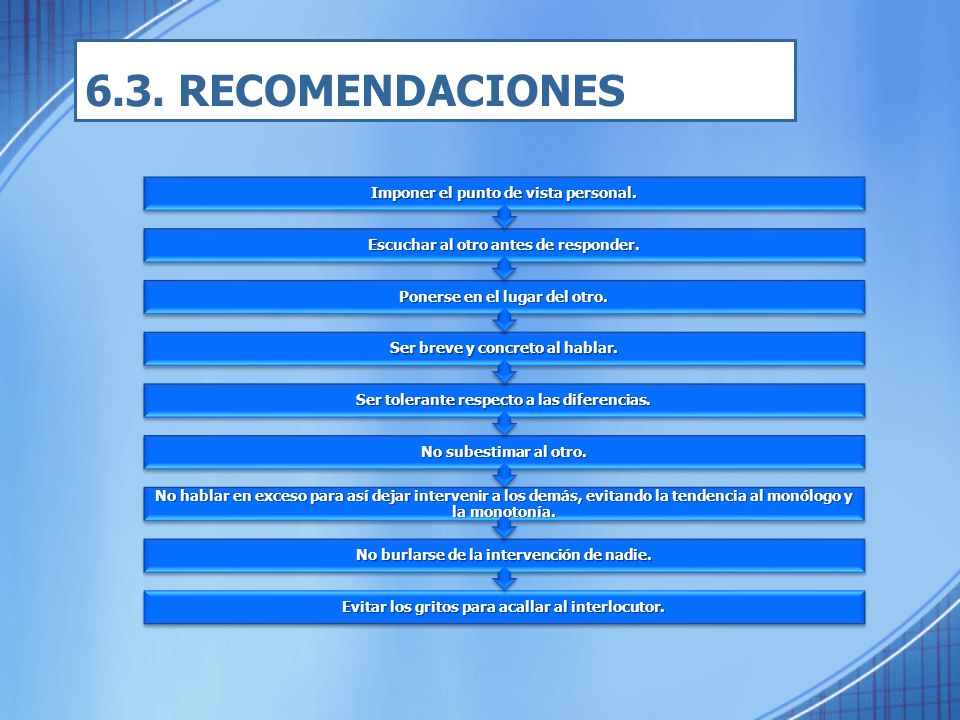 6.3. RECOMENDACIONES

Imponer el punto de vista personal.

Escuchar al otro antes de responder.

Ponerse en el lugar del otro.

Ser breve y concreto al hablar.

Ser tolerante respecto a las diferencias.

No subestimar al otro.

No hablar en exceso para así dejar intervenir a los demás, evitando la tendencia al monólogo y la monotonía.

No burlarse de la intervención de nadie.

Evitar los gritos para acallar al interlocutor.